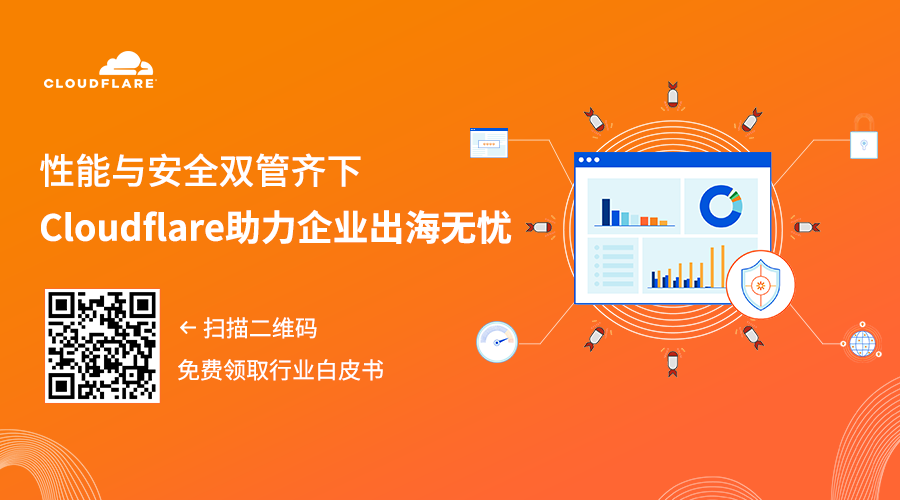 CLOUDFLARE

性能与安全双管齐下
Cloudflare助力企业出海无忧

← 扫描二维码
免费领取行业白皮书